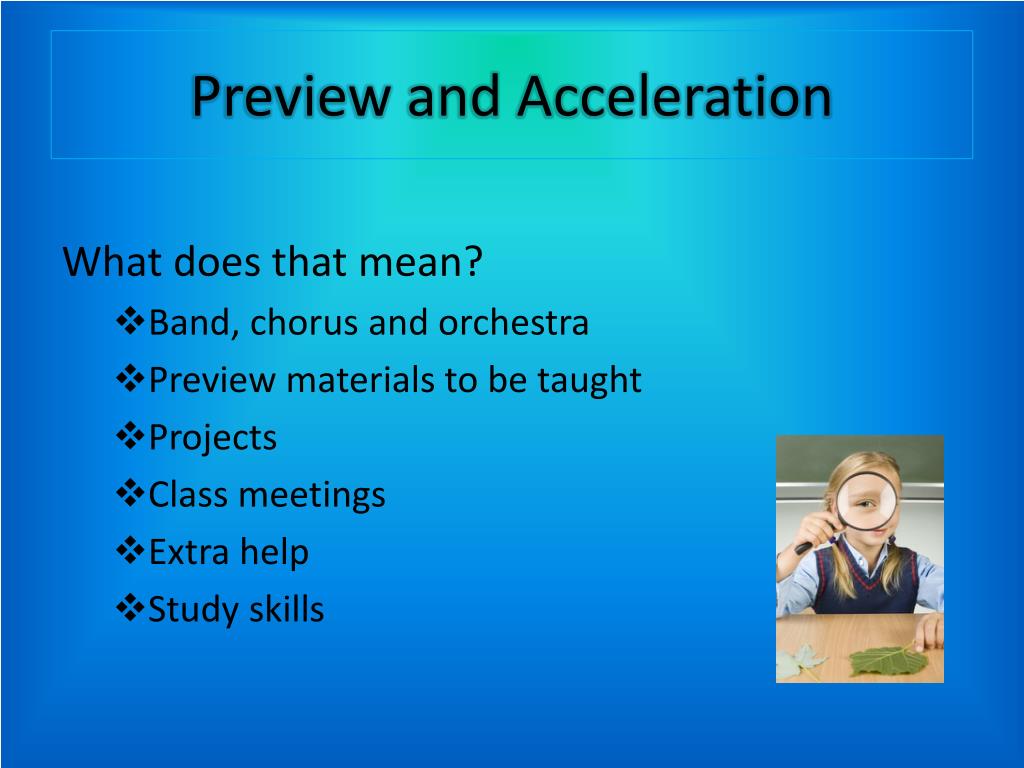 Preview and Acceleration

What does that mean?
❖Band, chorus and orchestra
❖Preview materials to be taught
❖Projects
❖Class meetings
❖Extra help
❖Study skills